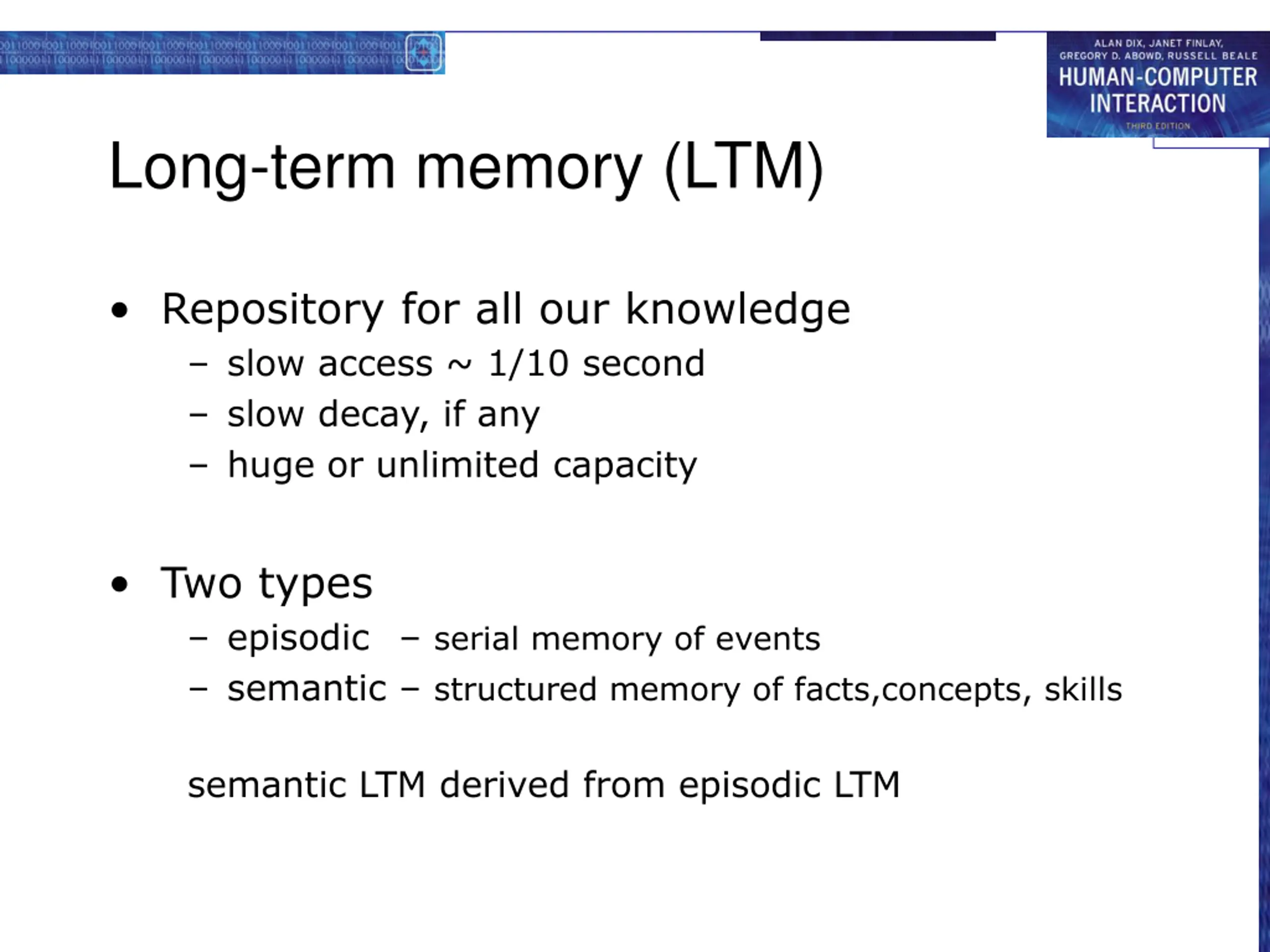 ALAN DIX, JANET FINLAY, GREGORY D. ABOWD, RUSSELL BEALE
HUMAN-COMPUTER INTERACTION
THIRD EDITION

Long-term memory (LTM)

• Repository for all our knowledge
– slow access ~ 1/10 second
– slow decay, if any
– huge or unlimited capacity

• Two types
– episodic – serial memory of events
– semantic – structured memory of facts,concepts, skills

semantic LTM derived from episodic LTM